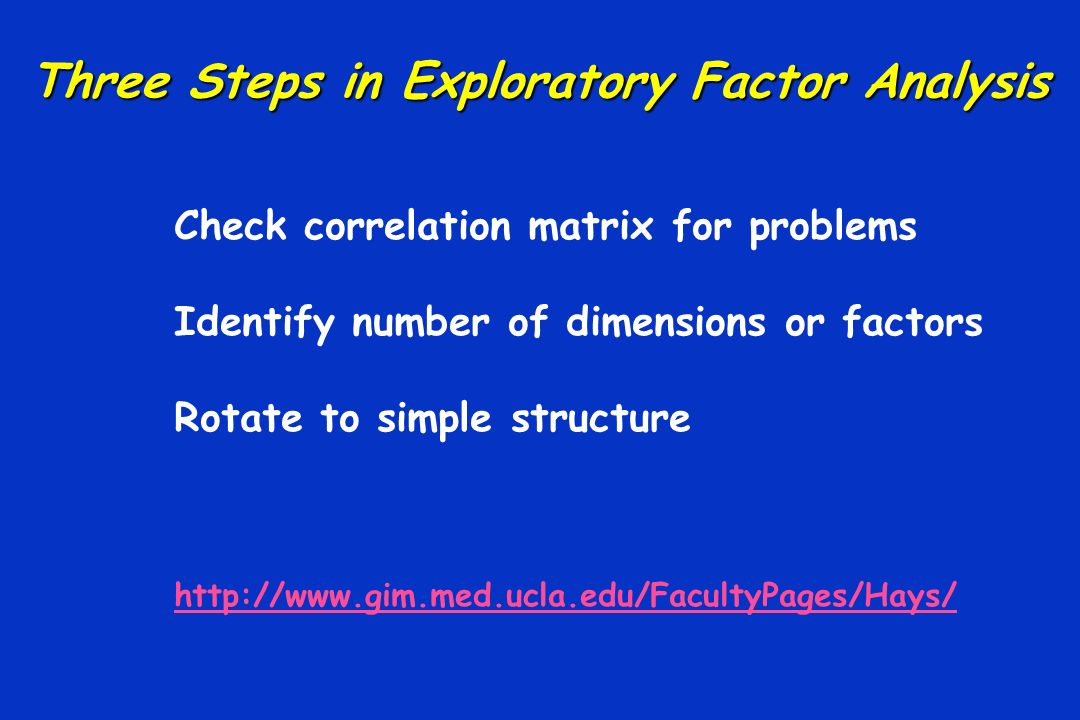 Three Steps in Exploratory Factor Analysis

Check correlation matrix for problems

Identify number of dimensions or factors

Rotate to simple structure

http://www.gim.med.ucla.edu/FacultyPages/Hays/